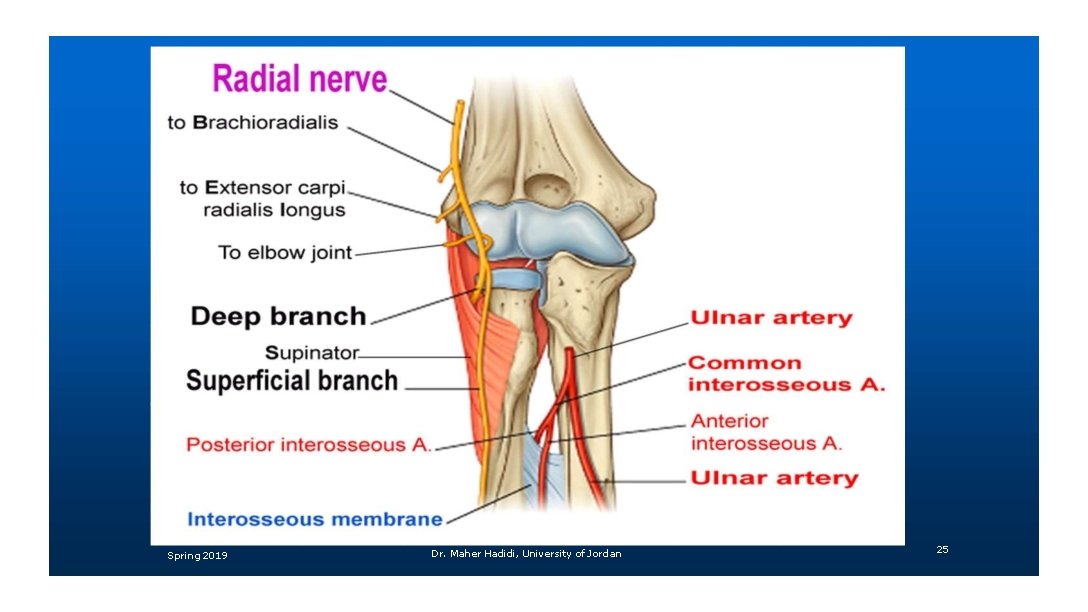 Radial nerve
to Brachioradialis
to Extensor carpi radialis longus
To elbow joint
Deep branch
Supinator
Superficial branch
Posterior interosseous A.
Interosseous membrane
Ulnar artery
Common interosseous A.
Anterior interosseous A.
Ulnar artery

Spring 2019
Dr. Maher Hadidi, University of Jordan
25